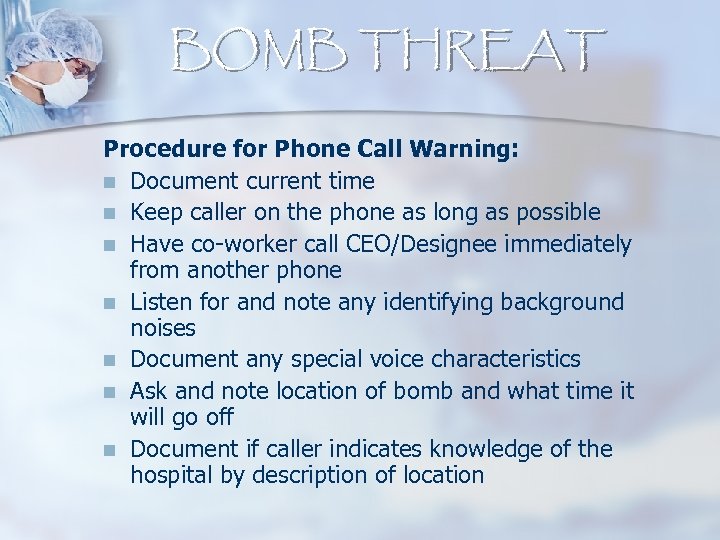 BOMB THREAT

Procedure for Phone Call Warning:
- Document current time
- Keep caller on the phone as long as possible
- Have co-worker call CEO/Designee immediately from another phone
- Listen for and note any identifying background noises
- Document any special voice characteristics
- Ask and note location of bomb and what time it will go off
- Document if caller indicates knowledge of the hospital by description of location